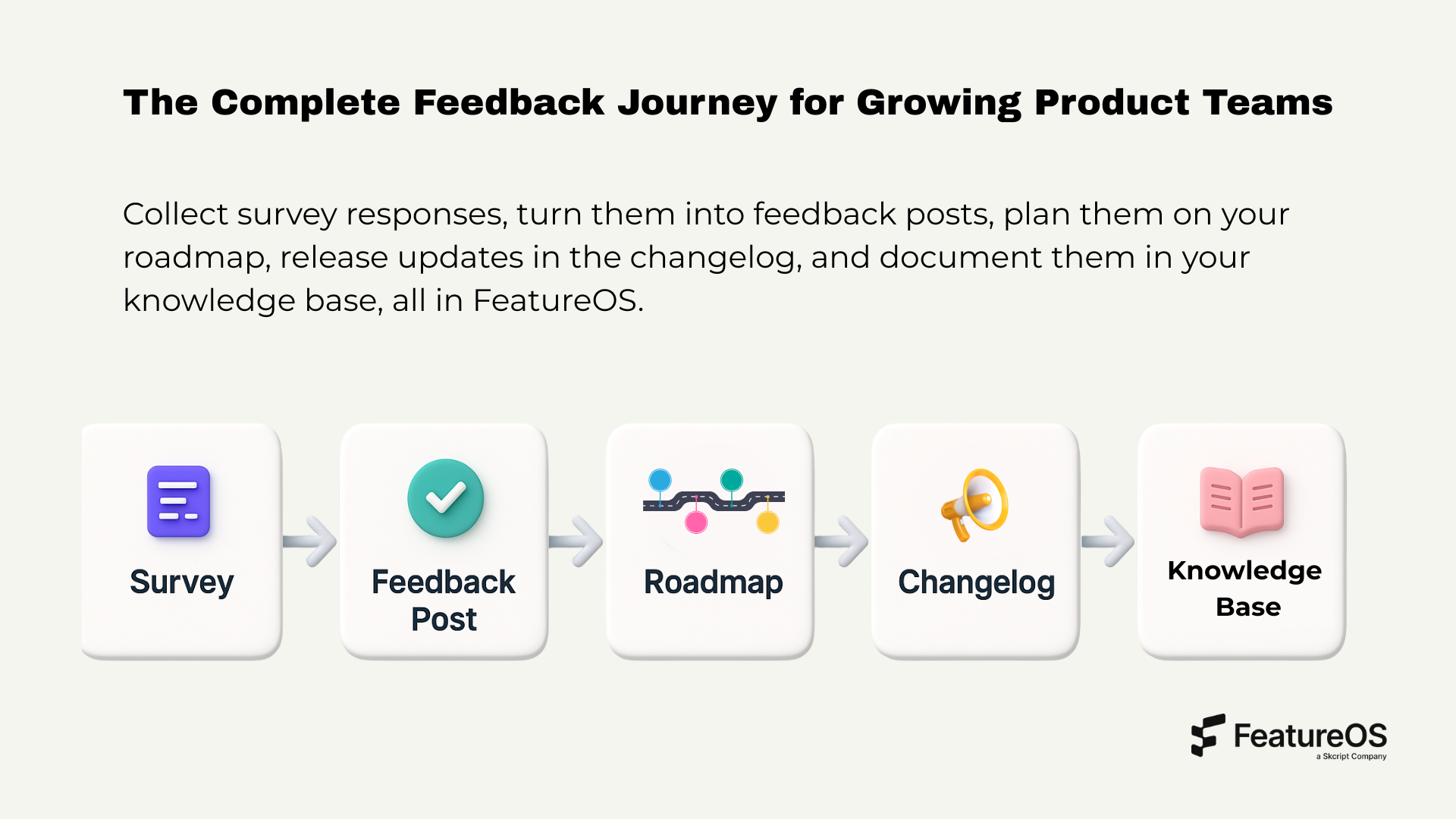 The Complete Feedback Journey for Growing Product Teams

Collect survey responses, turn them into feedback posts, plan them on your roadmap, release updates in the changelog, and document them in your knowledge base, all in FeatureOS.

Survey

Feedback Post

Roadmap

Changelog

Knowledge Base

FeatureOS
a Skcript Company